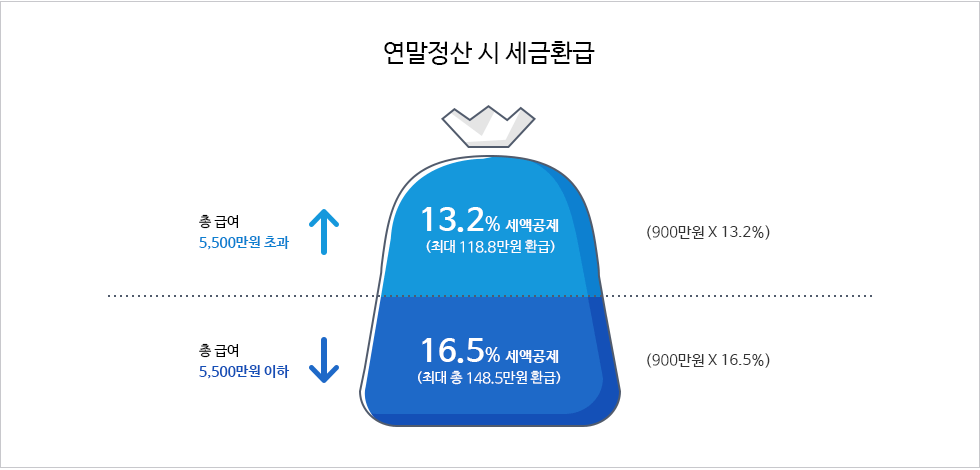 연말정산 시 세금환급

총 급여
5,500만원 초과

13.2% 세액공제
(최대 118.8만원 환급)

(900만원 X 13.2%)

총 급여
5,500만원 이하

16.5% 세액공제
(최대 총 148.5만원 환급)

(900만원 X 16.5%)